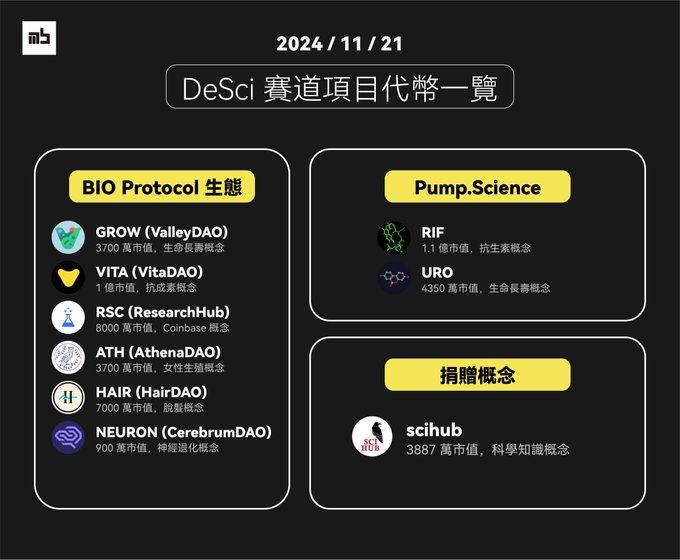 mb

2024 / 11 / 21

DeSci 賽道項目代幣一覽

BIO Protocol 生態

GROW (ValleyDAO)
3700 萬市值，生命長壽概念

VITA (VitaDAO)
1 億市值，抗成素概念

RSC (ResearchHub)
8000 萬市值，Coinbase 概念

ATH (AthenaDAO)
3700 萬市值，女性生殖概念

HAIR (HairDAO)
7000 萬市值，脫髮概念

NEURON (CerebrumDAO)
900 萬市值，神經退化概念

Pump.Science

RIF
1.1 億市值，抗生素概念

URO
4350 萬市值，生命長壽概念

捐贈概念

SCI HUB

scihub
3887 萬市值，科學知識概念